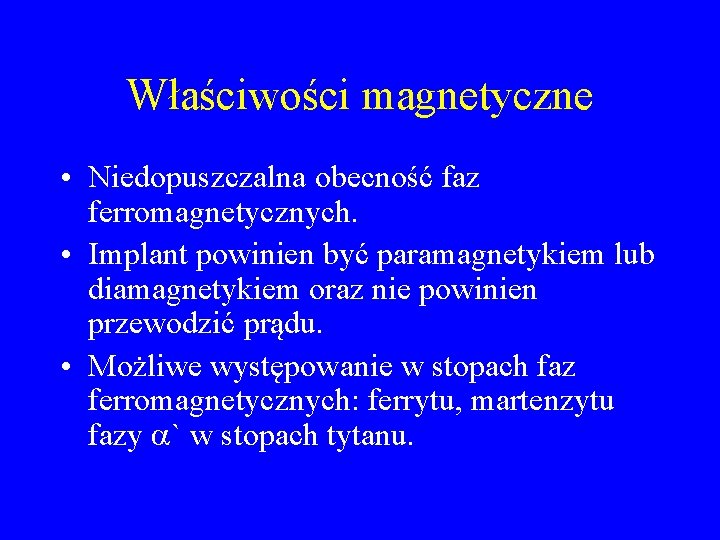 Właściwości magnetyczne

• Niedopuszczalna obecność faz ferromagnetycznych.

• Implant powinien być paramagnetykiem lub diamagnetykiem oraz nie powinien przewodzić prądu.

• Możliwe występowanie w stopach faz ferromagnetycznych: ferrytu, martenzytu fazy $\alpha$` w stopach tytanu.